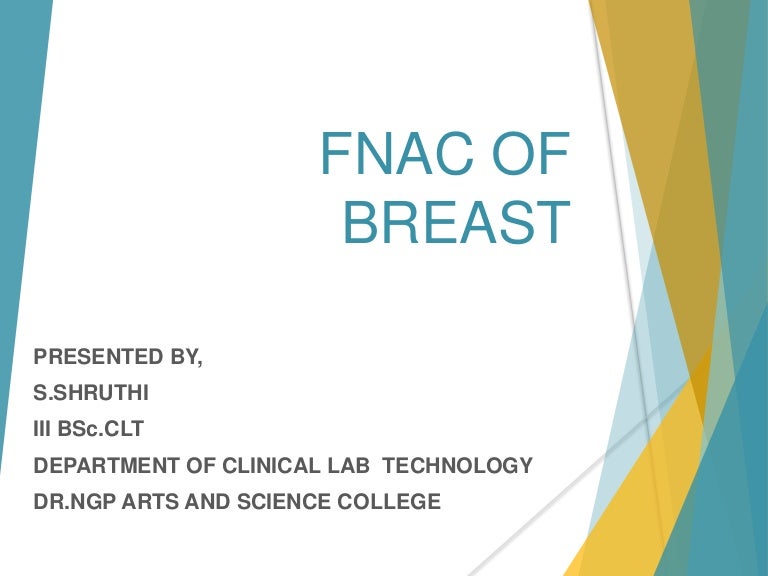 FNAC OF BREAST

PRESENTED BY,

S.SHRUTHI

III BSc.CLT

DEPARTMENT OF CLINICAL LAB TECHNOLOGY

DR.NGP ARTS AND SCIENCE COLLEGE